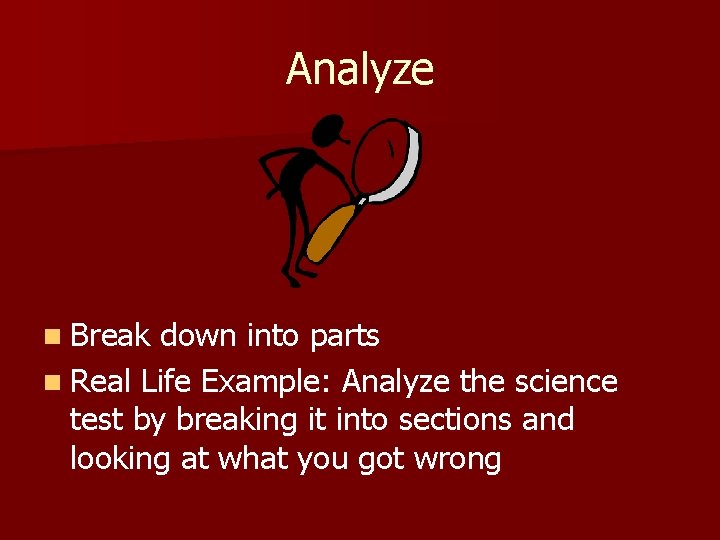 Analyze

- Break down into parts
- Real Life Example: Analyze the science test by breaking it into sections and looking at what you got wrong